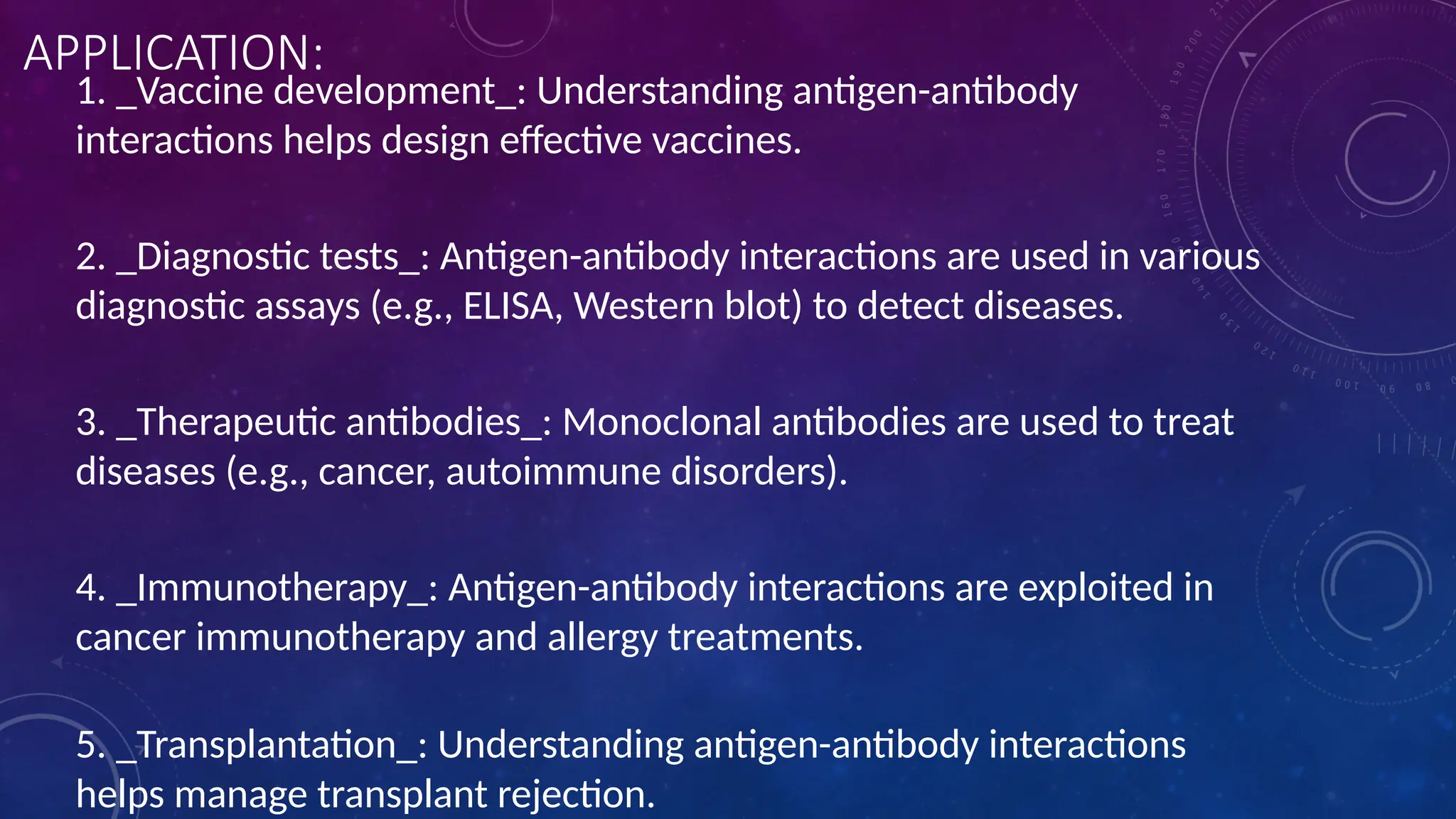 APPLICATION:

1. _Vaccine development_: Understanding antigen-antibody interactions helps design effective vaccines.

2. _Diagnostic tests_: Antigen-antibody interactions are used in various diagnostic assays (e.g., ELISA, Western blot) to detect diseases.

3. _Therapeutic antibodies_: Monoclonal antibodies are used to treat diseases (e.g., cancer, autoimmune disorders).

4. _Immunotherapy_: Antigen-antibody interactions are exploited in cancer immunotherapy and allergy treatments.

5. _Transplantation_: Understanding antigen-antibody interactions helps manage transplant rejection.